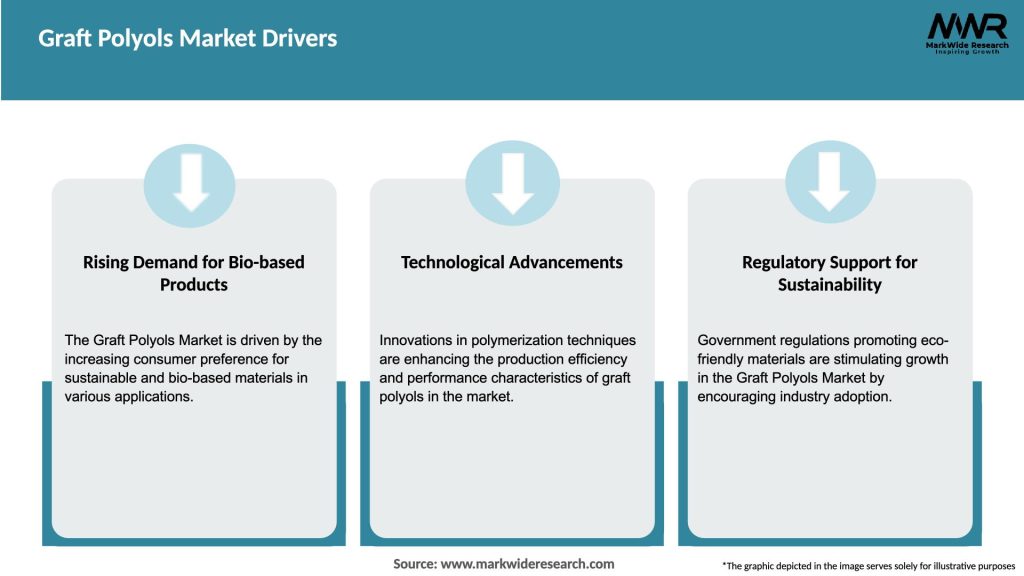 Graft Polyols Market Drivers

MWR
MarkWide Research
Inspiring Growth

Rising Demand for Bio-based Products

The Graft Polyols Market is driven by the increasing consumer preference for sustainable and bio-based materials in various applications.

Technological Advancements

Innovations in polymerization techniques are enhancing the production efficiency and performance characteristics of graft polyols in the market.

Regulatory Support for Sustainability

Government regulations promoting eco-friendly materials are stimulating growth in the Graft Polyols Market by encouraging industry adoption.

Source: www.markwideresearch.com

*The graphic depicted in the image serves solely for illustrative purposes